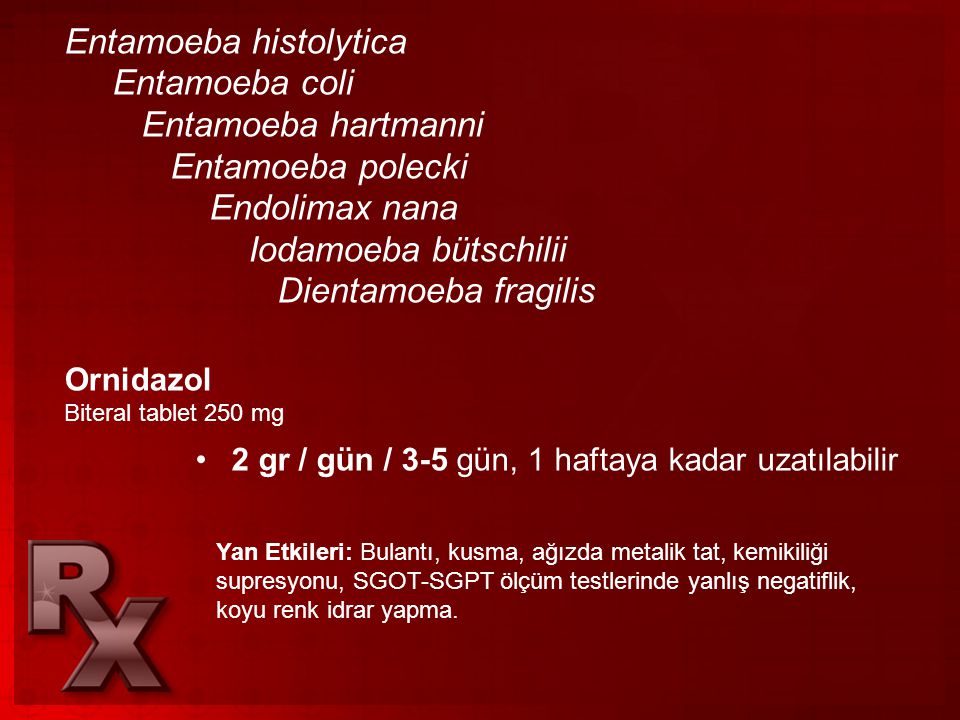 Entamoeba histolytica
Entamoeba coli
Entamoeba hartmanni
Entamoeba polecki
Endolimax nana
Iodamoeba bütschilii
Dientamoeba fragilis

Ornidazol
Biteral tablet 250 mg

• 2 gr / gün / 3-5 gün, 1 haftaya kadar uzatılabilir

Yan Etkileri: Bulantı, kusma, ağızda metalik tat, kemikiliği supresyonu, SGOT-SGPT ölçüm testlerinde yanlış negatiflik, koyu renk idrar yapma.

Rx